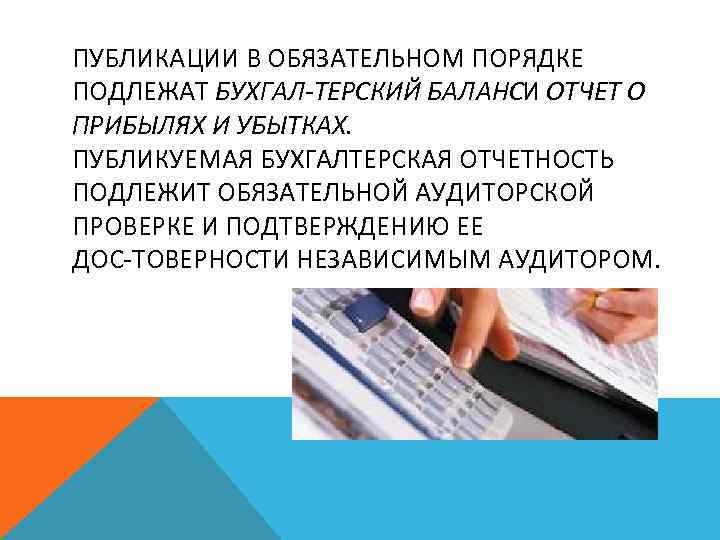 ПУБЛИКАЦИИ В ОБЯЗАТЕЛЬНОМ ПОРЯДКЕ ПОДЛЕЖАТ БУХГАЛ-ТЕРСКИЙ БАЛАНСИ ОТЧЕТ О ПРИБЫЛЯХ И УБЫТКАХ.
ПУБЛИКУЕМАЯ БУХГАЛТЕРСКАЯ ОТЧЕТНОСТЬ ПОДЛЕЖИТ ОБЯЗАТЕЛЬНОЙ АУДИТОРСКОЙ ПРОВЕРКЕ И ПОДТВЕРЖДЕНИЮ ЕЕ ДОС-ТОВЕРНОСТИ НЕЗАВИСИМЫМ АУДИТОРОМ.